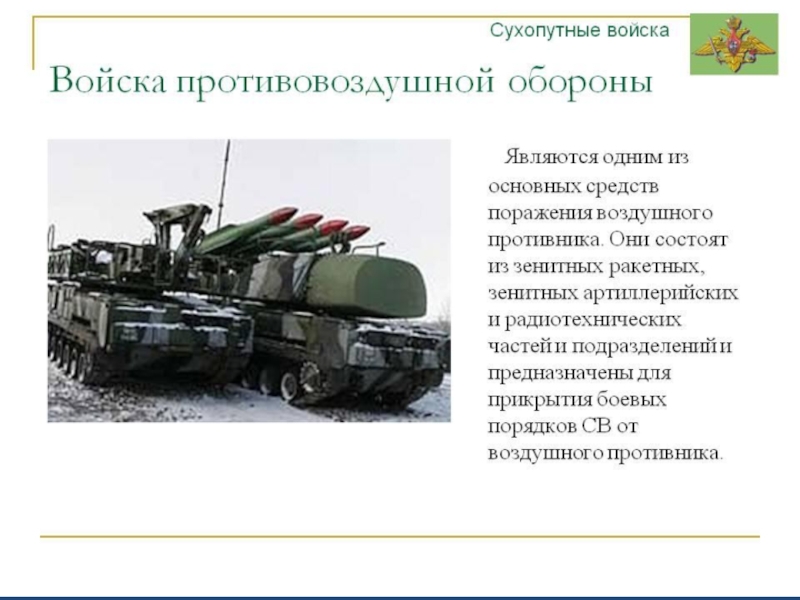 Сухопутные войска

Войска противовоздушной обороны

Являются одним из основных средств поражения воздушного противника. Они состоят из зенитных ракетных, зенитных артиллерийских и радиотехнических частей и подразделений и предназначены для прикрытия боевых порядков СВ от воздушного противника.